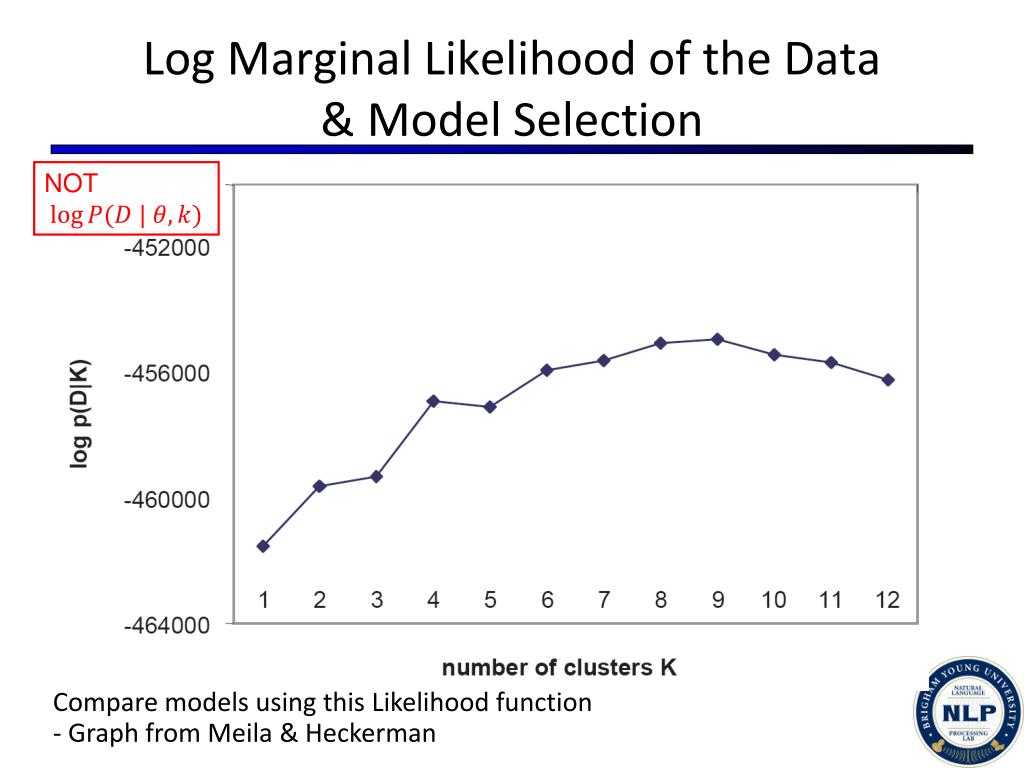 Log Marginal Likelihood of the Data
& Model Selection

NOT
$\log P(D \mid \theta, k)$

-452000
-456000
-460000
-464000

log p(D|K)

1 2 3 4 5 6 7 8 9 10 11 12

number of clusters K

Compare models using this Likelihood function
- Graph from Meila & Heckerman

BRIGHAM YOUNG UNIVERSITY
NATURAL LANGUAGE
NLP
PROCESSING LAB